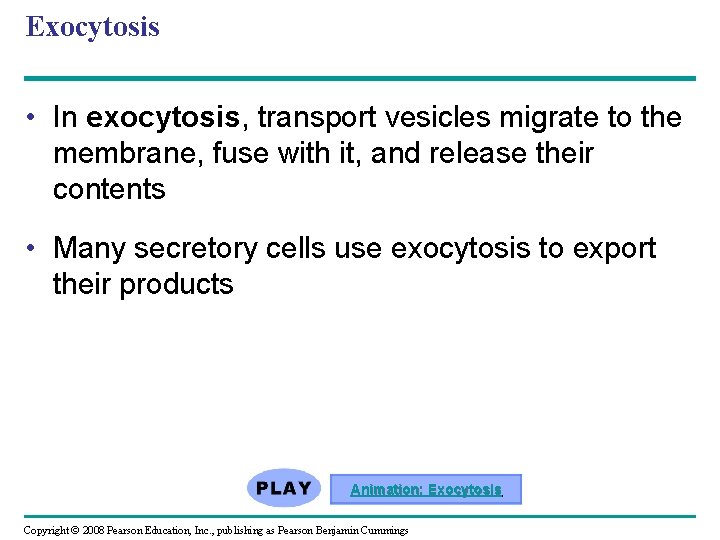 Exocytosis

• In exocytosis, transport vesicles migrate to the membrane, fuse with it, and release their contents

• Many secretory cells use exocytosis to export their products

PLAY

Animation: Exocytosis

Copyright © 2008 Pearson Education, Inc., publishing as Pearson Benjamin Cummings